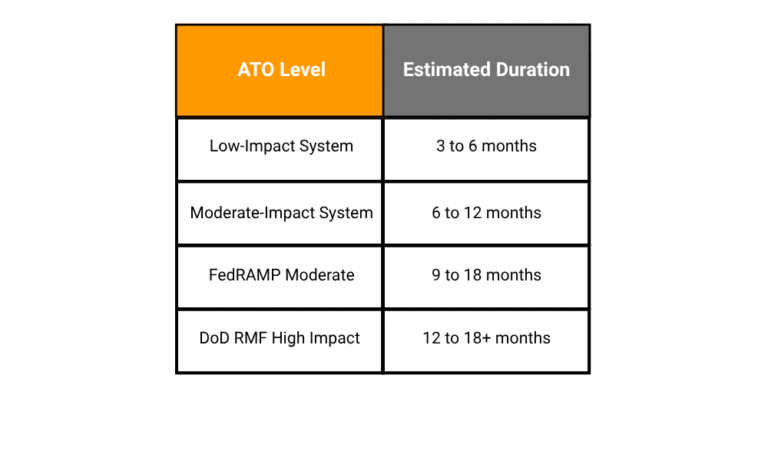 | ATO Level | Estimated Duration |
|---|---|
| Low-Impact System | 3 to 6 months |
| Moderate-Impact System | 6 to 12 months |
| FedRAMP Moderate | 9 to 18 months |
| DoD RMF High Impact | 12 to 18+ months |